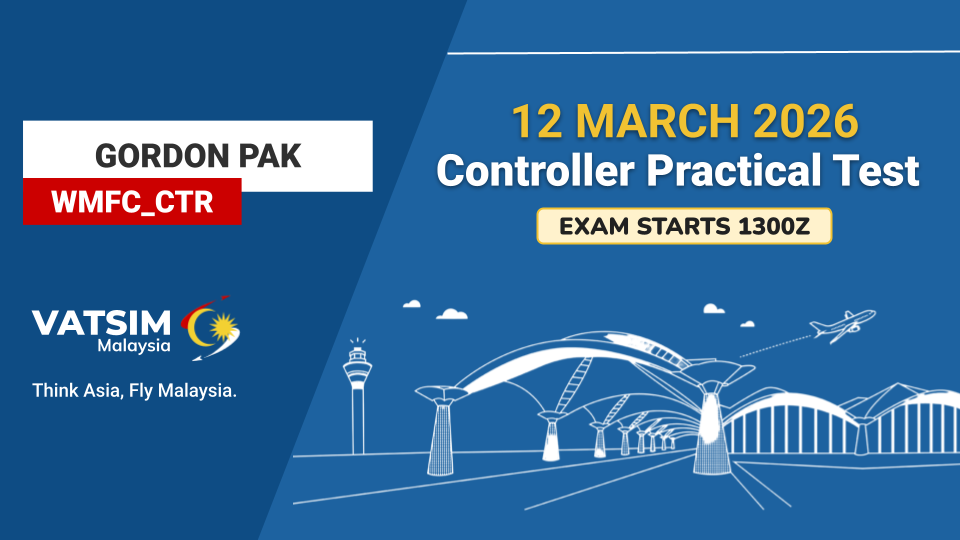 GORDON PAK
WMFC_CTR

VATSIM
Malaysia

Think Asia, Fly Malaysia.

12 MARCH 2026
Controller Practical Test
EXAM STARTS 1300Z